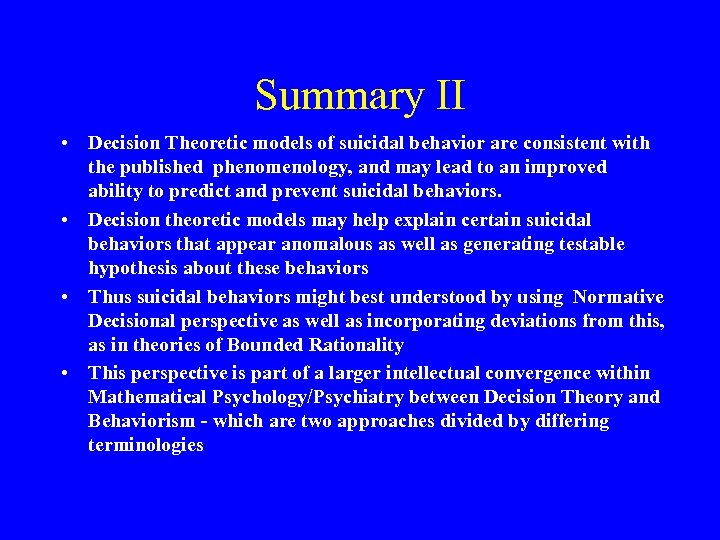 Summary II

• Decision Theoretic models of suicidal behavior are consistent with the published phenomenology, and may lead to an improved ability to predict and prevent suicidal behaviors.

• Decision theoretic models may help explain certain suicidal behaviors that appear anomalous as well as generating testable hypothesis about these behaviors

• Thus suicidal behaviors might best understood by using Normative Decisional perspective as well as incorporating deviations from this, as in theories of Bounded Rationality

• This perspective is part of a larger intellectual convergence within Mathematical Psychology/Psychiatry between Decision Theory and Behaviorism - which are two approaches divided by differing terminologies